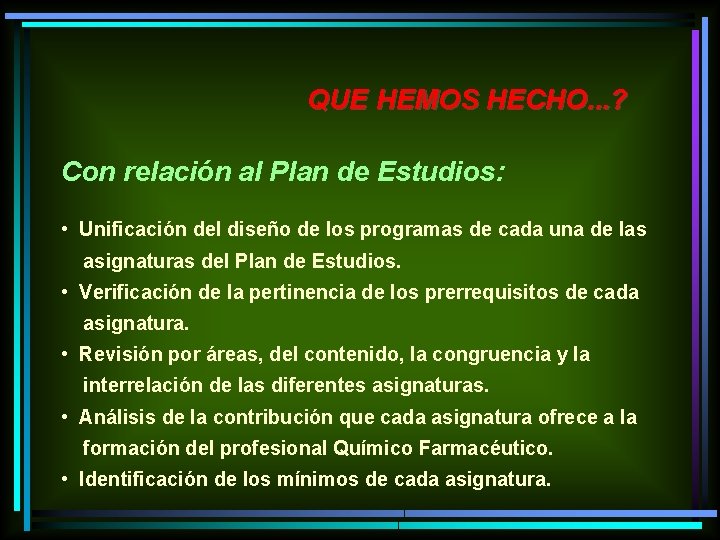 QUE HEMOS HECHO...?

Con relación al Plan de Estudios:

• Unificación del diseño de los programas de cada una de las asignaturas del Plan de Estudios.
• Verificación de la pertinencia de los prerrequisitos de cada asignatura.
• Revisión por áreas, del contenido, la congruencia y la interrelación de las diferentes asignaturas.
• Análisis de la contribución que cada asignatura ofrece a la formación del profesional Químico Farmacéutico.
• Identificación de los mínimos de cada asignatura.